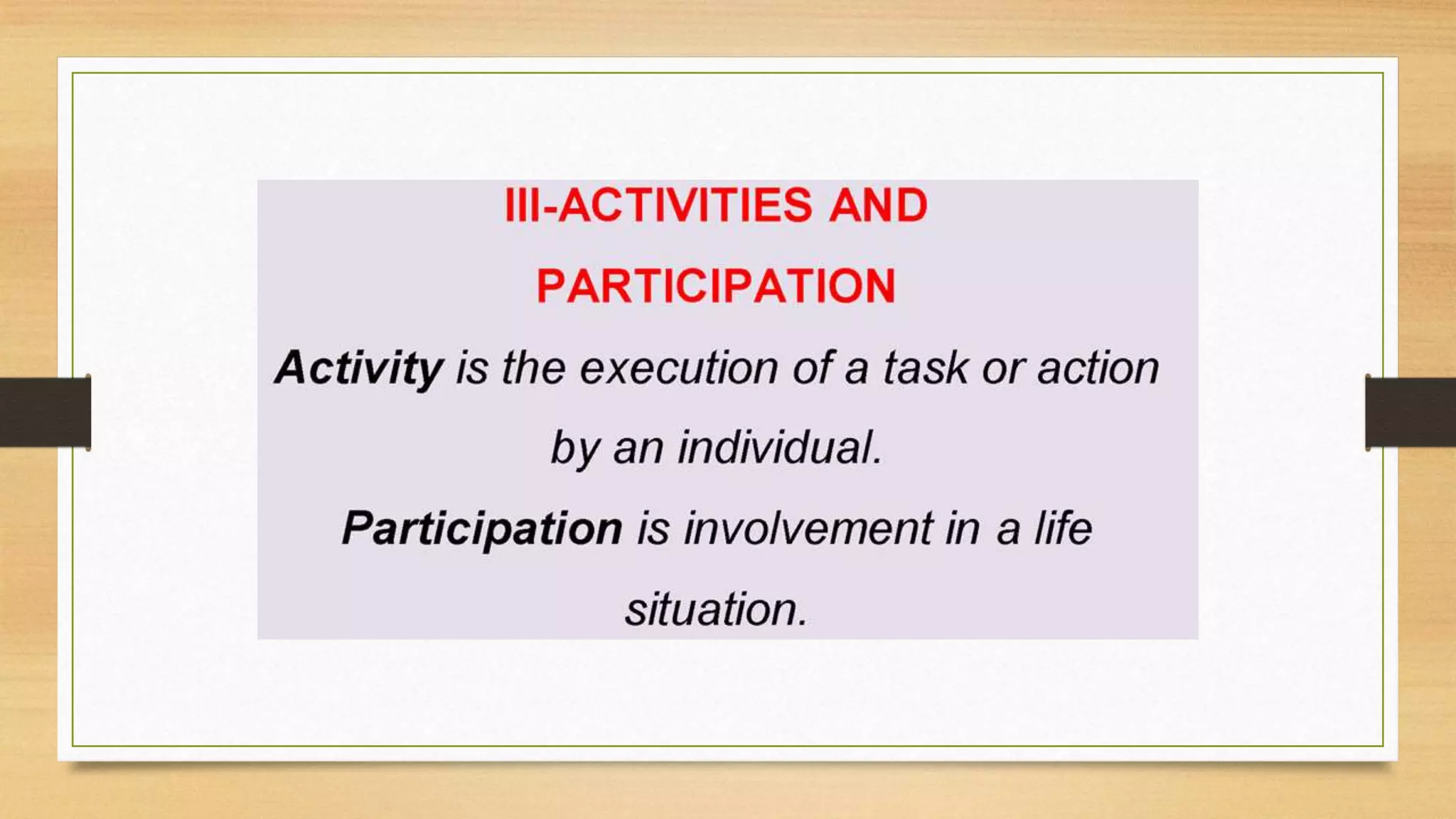 III-ACTIVITIES AND PARTICIPATION

Activity is the execution of a task or action by an individual.

Participation is involvement in a life situation.